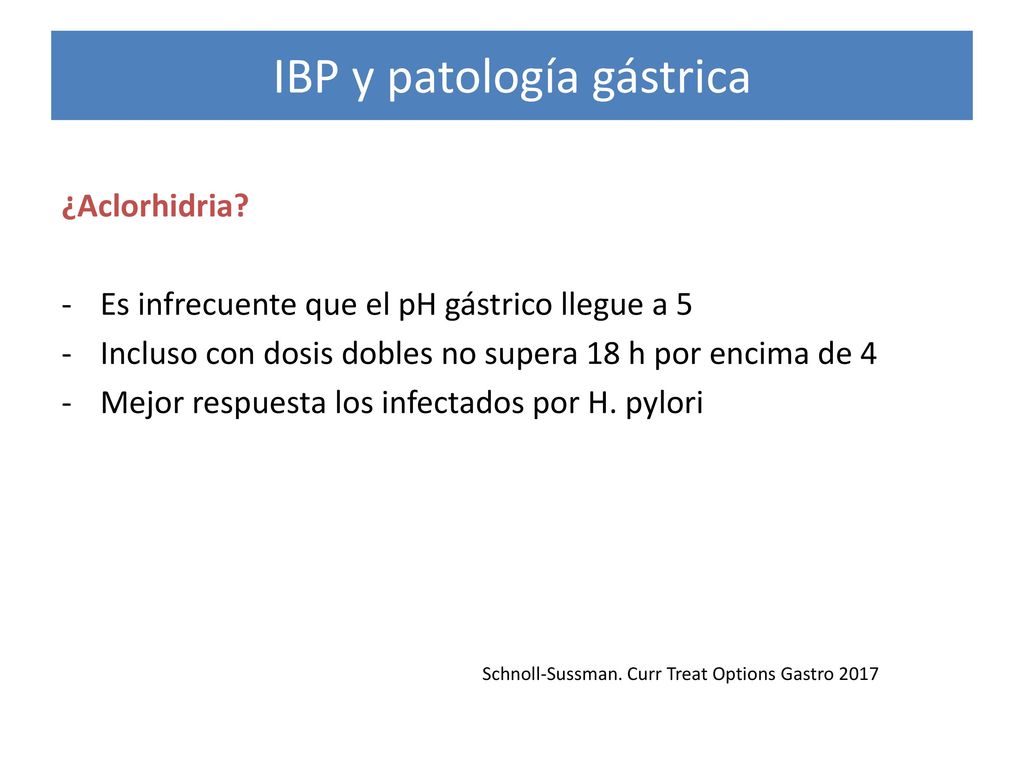 IBP y patología gástrica

¿Aclorhidria?

- Es infrecuente que el pH gástrico llegue a 5
- Incluso con dosis dobles no supera 18 h por encima de 4
- Mejor respuesta los infectados por H. pylori

Schnoll-Sussman. Curr Treat Options Gastro 2017